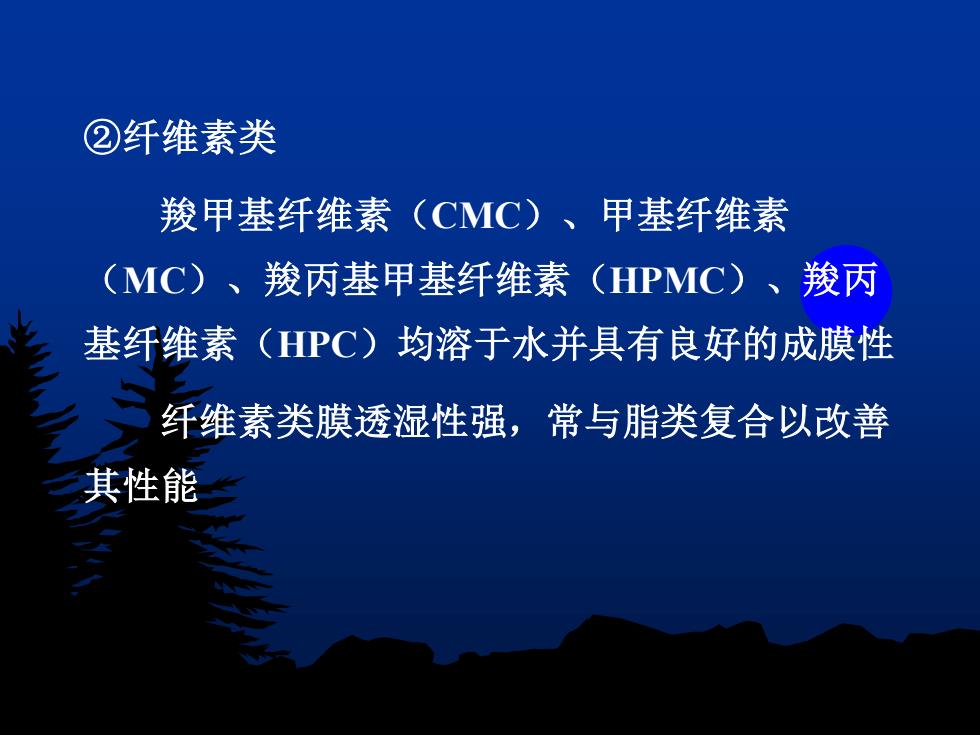 ②纤维素类

羧甲基纤维素（CMC）、甲基纤维素（MC）、羧丙基甲基纤维素（HPMC）、羧丙基纤维素（HPC）均溶于水并具有良好的成膜性

纤维素类膜透湿性强，常与脂类复合以改善其性能